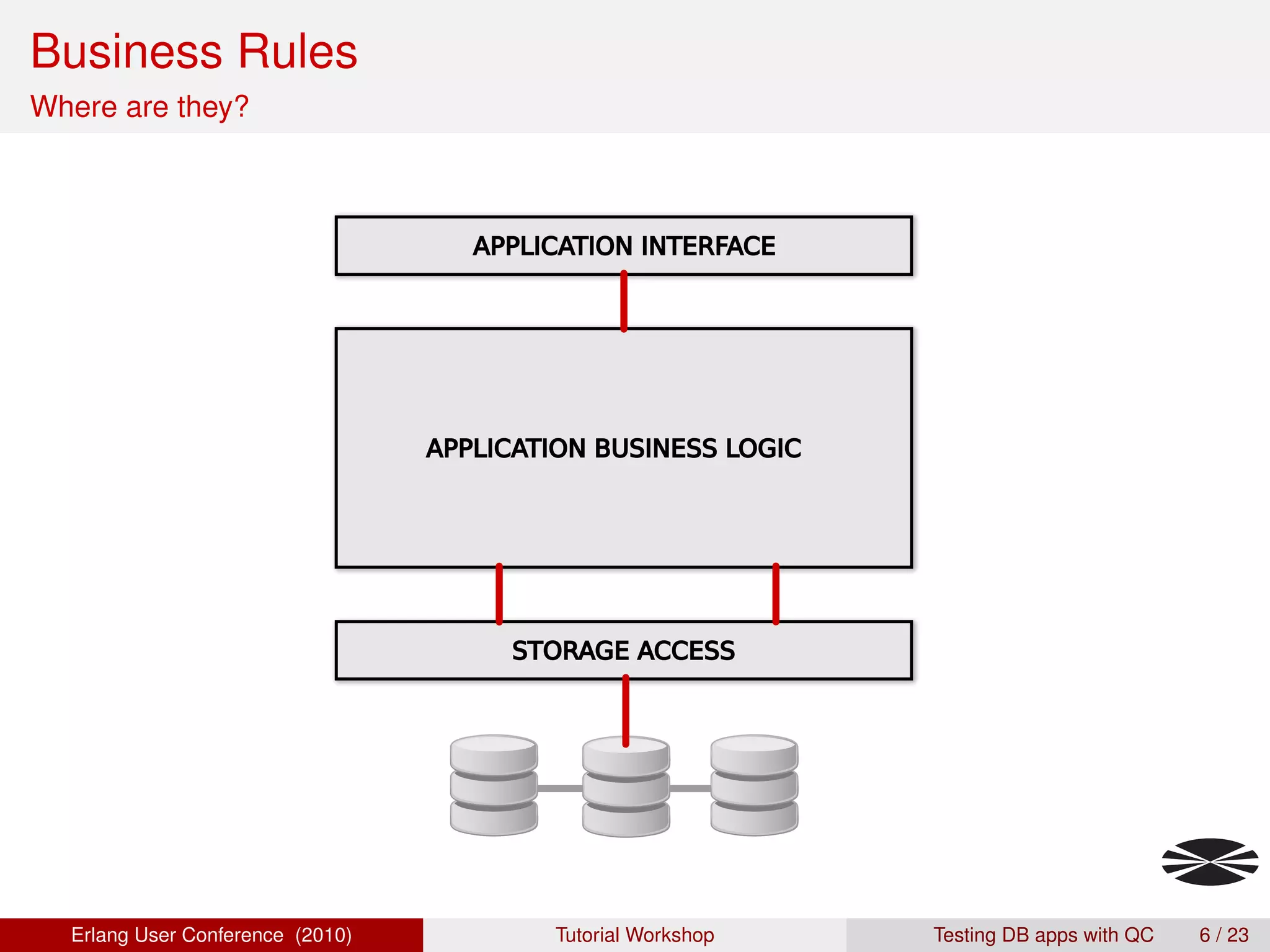 Business Rules
Where are they?

APPLICATION INTERFACE

APPLICATION BUSINESS LOGIC

STORAGE ACCESS

Erlang User Conference (2010) Tutorial Workshop Testing DB apps with QC 6 / 23